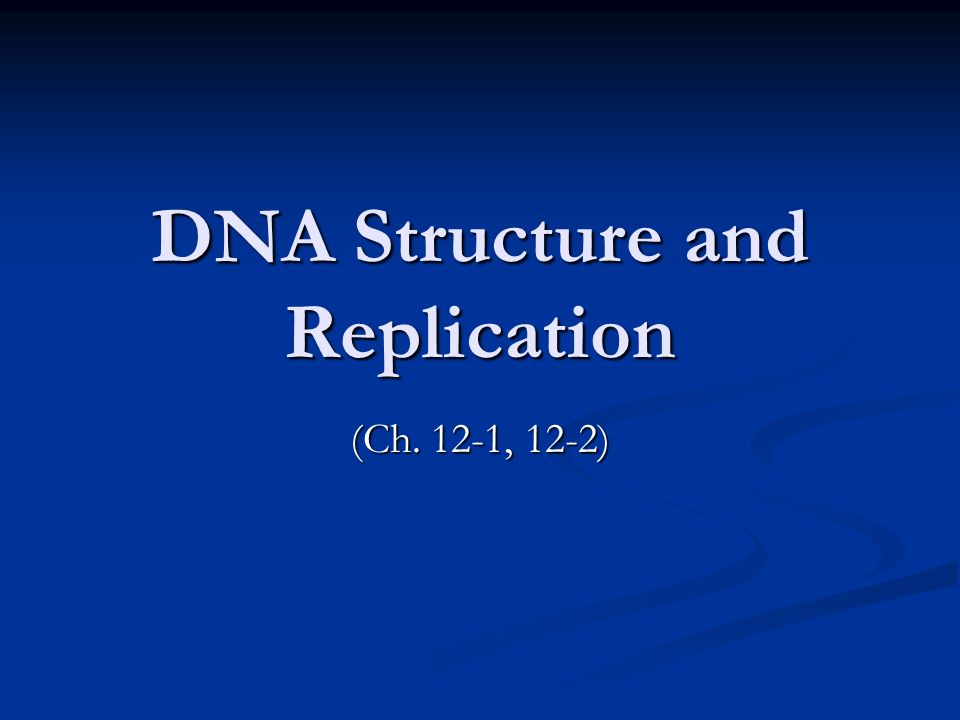 DNA Structure and Replication

(Ch. 12-1, 12-2)